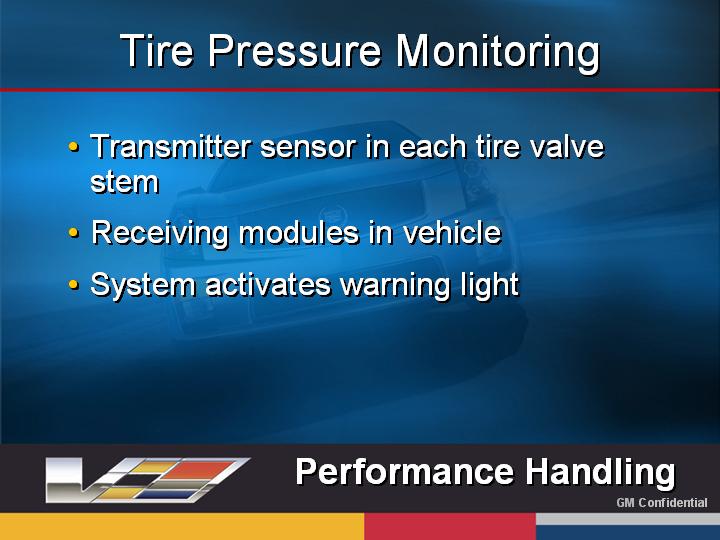 Tire Pressure Monitoring

• Transmitter sensor in each tire valve stem

• Receiving modules in vehicle

• System activates warning light

Performance Handling

GM Confidential